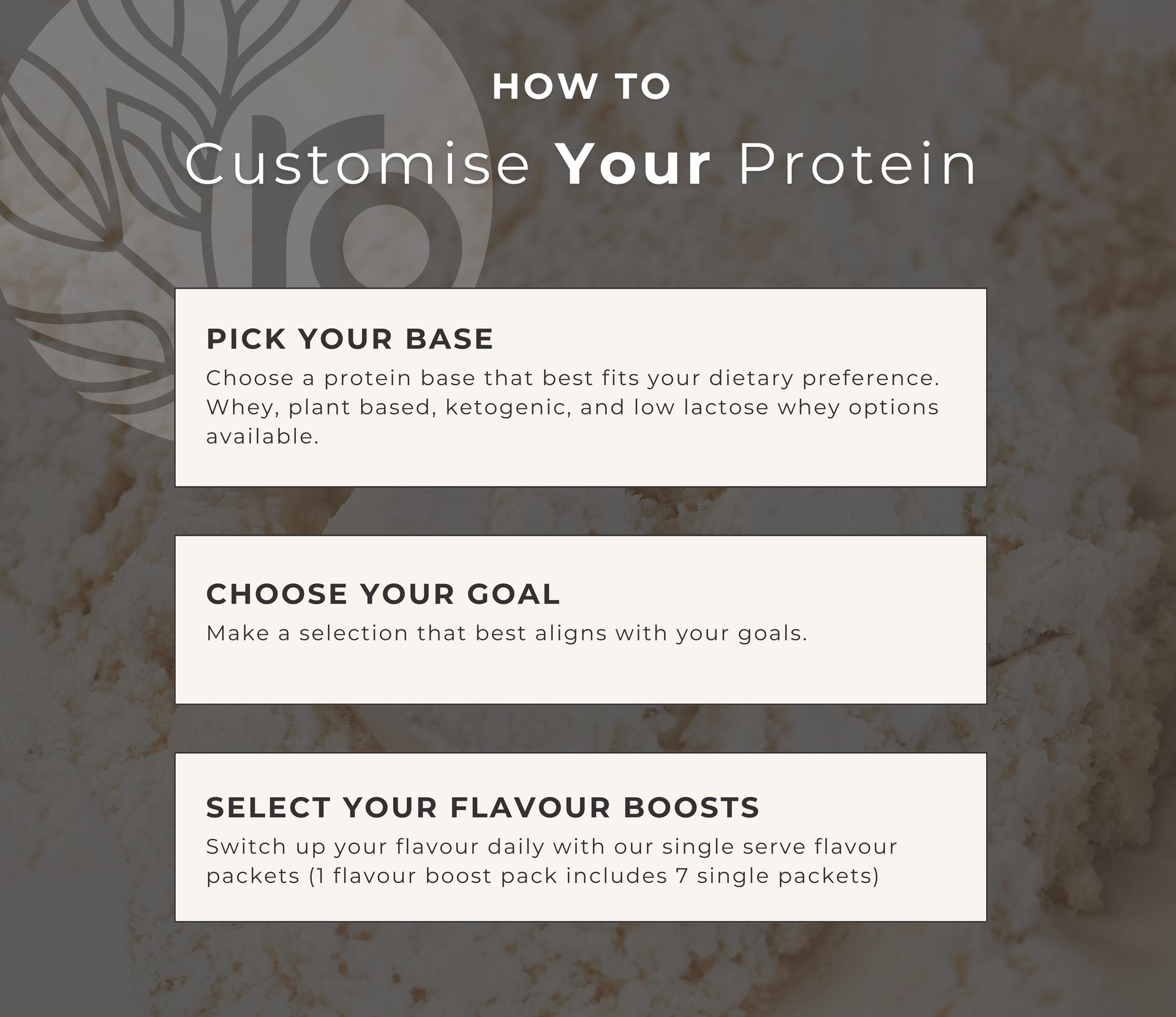 HOW TO

Customise Your Protein

PICK YOUR BASE

Choose a protein base that best fits your dietary preference. Whey, plant based, ketogenic, and low lactose whey options available.

CHOOSE YOUR GOAL

Make a selection that best aligns with your goals.

SELECT YOUR FLAVOUR BOOSTS

Switch up your flavour daily with our single serve flavour packets (1 flavour boost pack includes 7 single packets)